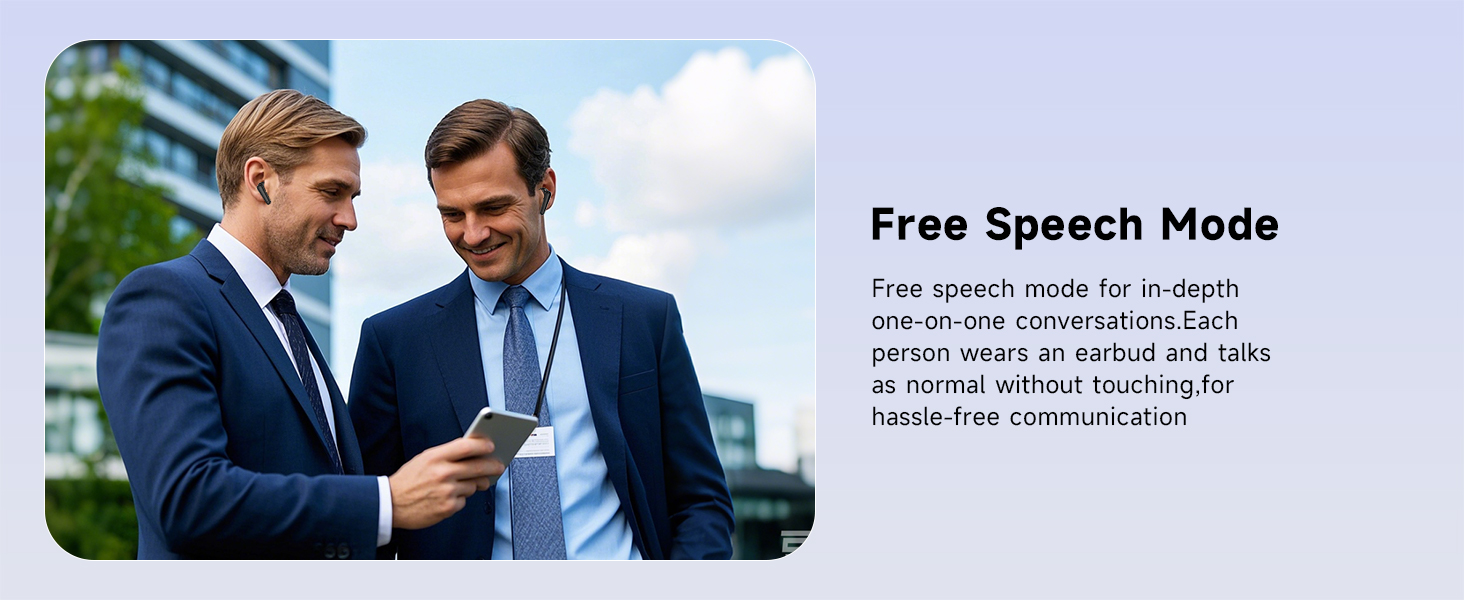 Free Speech Mode

Free speech mode for in-depth one-on-one conversations.Each person wears an earbud and talks as normal without touching,for hassle-free communication